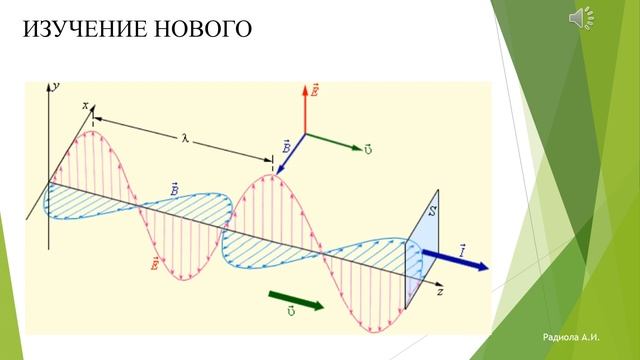 ИЗУЧЕНИЕ НОВОГО

$y$

$x$

$\lambda$

$\vec{E}$

$\vec{B}$

$\vec{\upsilon}$

$\vec{B}$

$\vec{E}$

$S$

$\vec{I}$

$z$

$\vec{\upsilon}$

Радиола А.И.